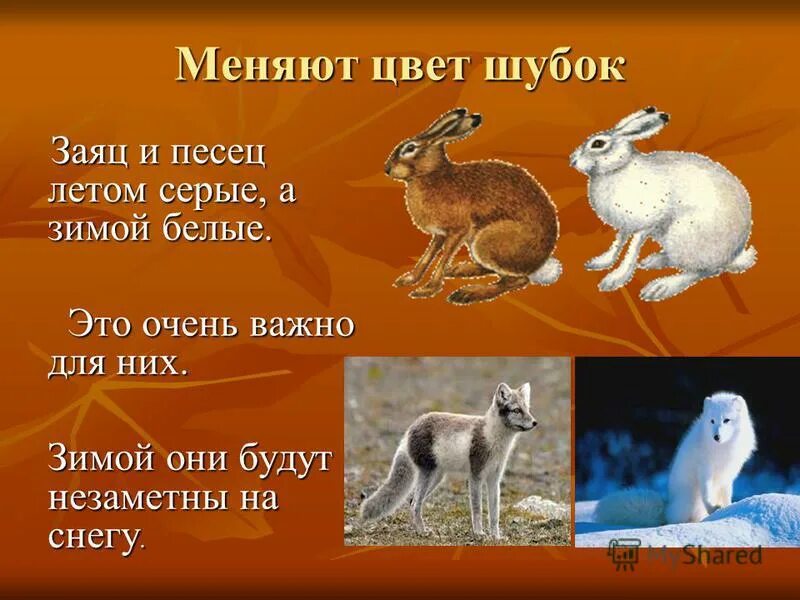 Меняют цвет шубок

Заяц и песец летом серые, а зимой белые.

Это очень важно для них.

Зимой они будут незаметны на снегу.

MyShared